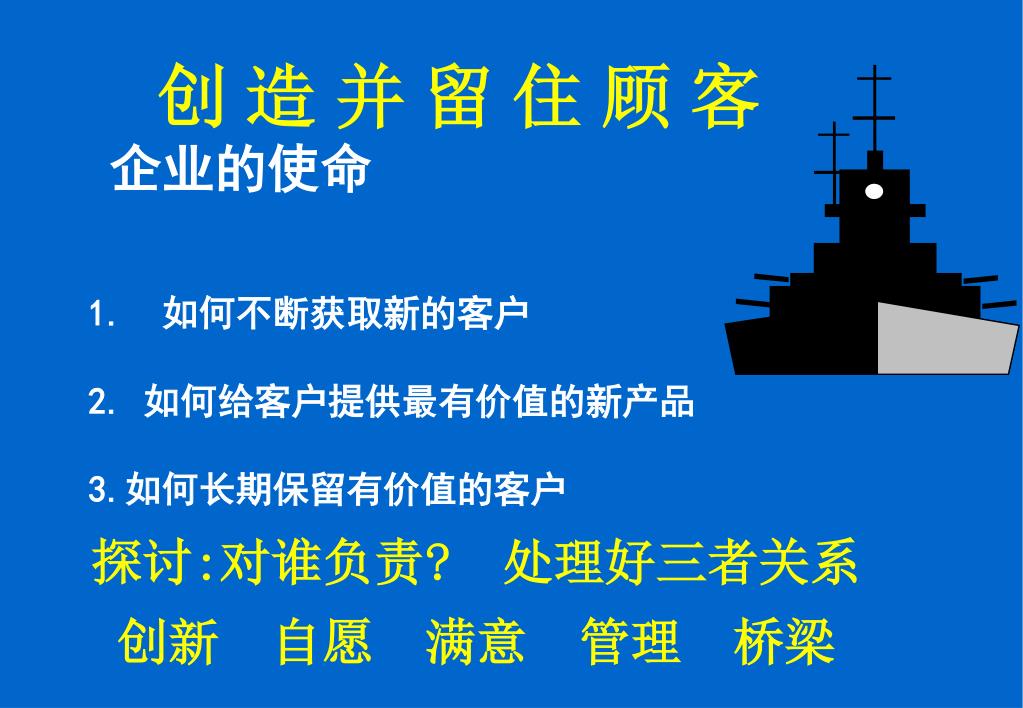 创造并留住顾客

企业的使命

1. 如何不断获取新的客户

2. 如何给客户提供最有价值的新产品

3. 如何长期保留有价值的客户

探讨:对谁负责? 处理好三者关系

创新 自愿 满意 管理 桥梁